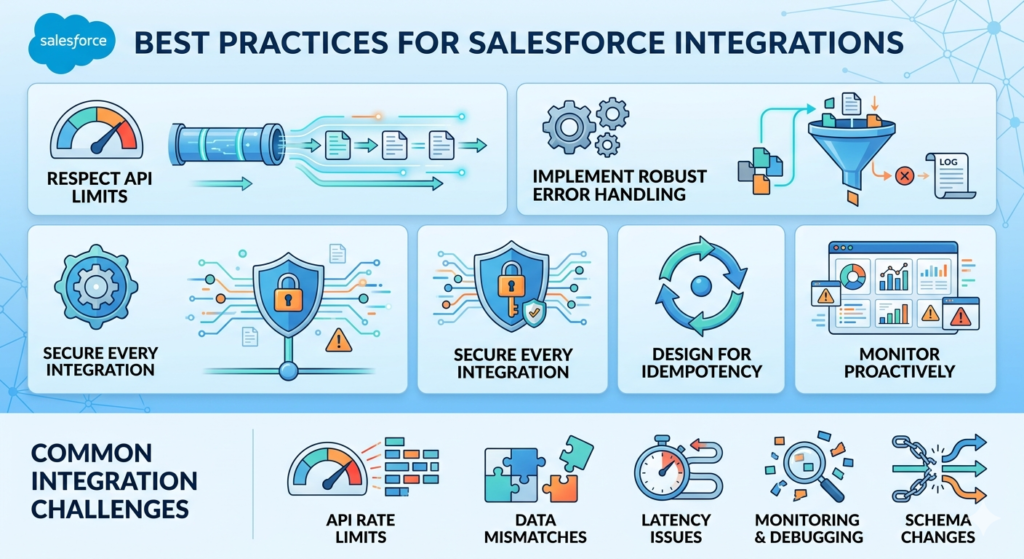 salesforce

BEST PRACTICES FOR SALESFORCE INTEGRATIONS

RESPECT API LIMITS

IMPLEMENT ROBUST ERROR HANDLING

LOG

SECURE EVERY INTEGRATION

SECURE EVERY INTEGRATION

DESIGN FOR IDEMPOTENCY

MONITOR PROACTIVELY

COMMON INTEGRATION CHALLENGES

API RATE LIMITS

DATA MISMATCHES

LATENCY ISSUES

MONITORING & DEBUGGING

SCHEMA CHANGES